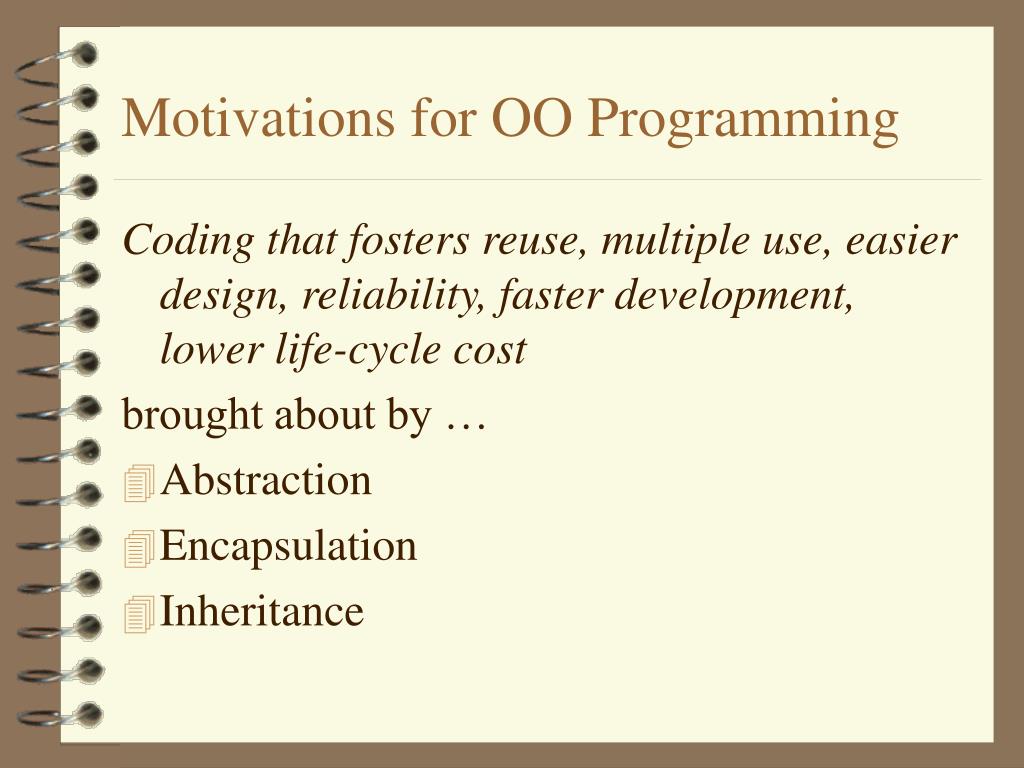 Motivations for OO Programming

Coding that fosters reuse, multiple use, easier design, reliability, faster development, lower life-cycle cost

brought about by …

Abstraction

Encapsulation

Inheritance